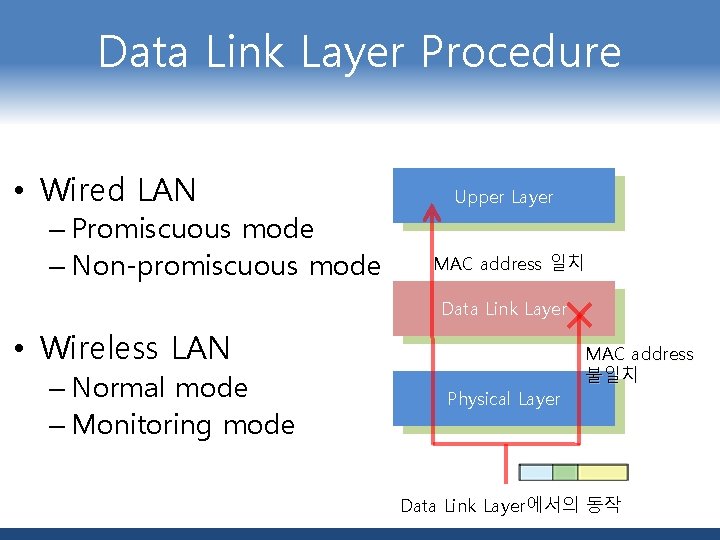 Data Link Layer Procedure

• Wired LAN
– Promiscuous mode
– Non-promiscuous mode

• Wireless LAN
– Normal mode
– Monitoring mode

Upper Layer

MAC address 일치

Data Link Layer

MAC address 불일치

Physical Layer

Data Link Layer에서의 동작